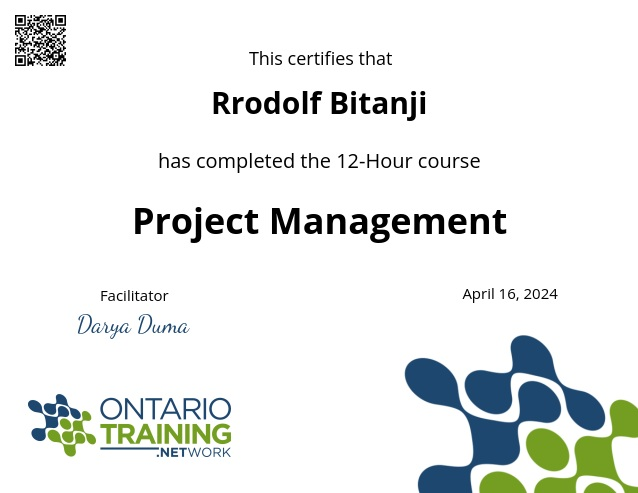 This certifies that

Rrodolf Bitanji

has completed the 12-Hour course

Project Management

Facilitator

Darya Duma

April 16, 2024

ONTARIO
TRAINING
.NETWORK